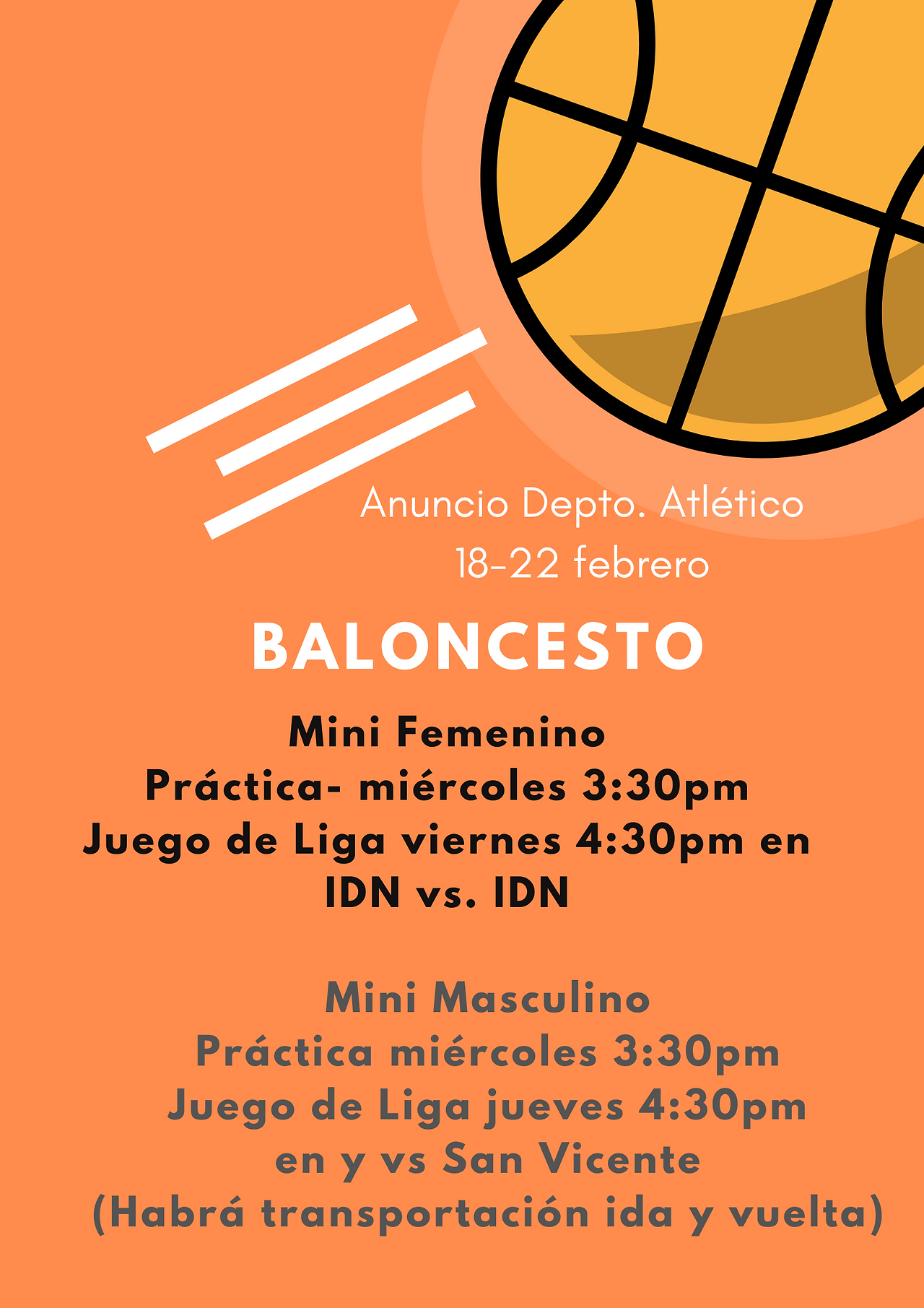 Anuncio Depto. Atlético
18-22 febrero

BALONCESTO

Mini Femenino
Práctica- miércoles 3:30pm
Juego de Liga viernes 4:30pm en
IDN vs. IDN

Mini Masculino
Práctica miércoles 3:30pm
Juego de Liga jueves 4:30pm
en y vs San Vicente
(Habrá transportación ida y vuelta)